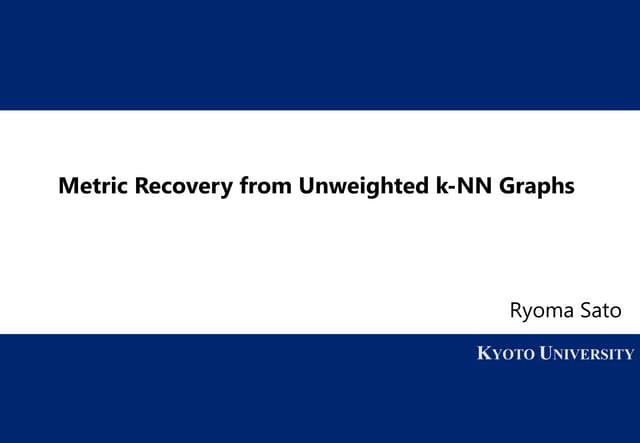 Metric Recovery from Unweighted k-NN Graphs

Ryoma Sato

KYOTO UNIVERSITY